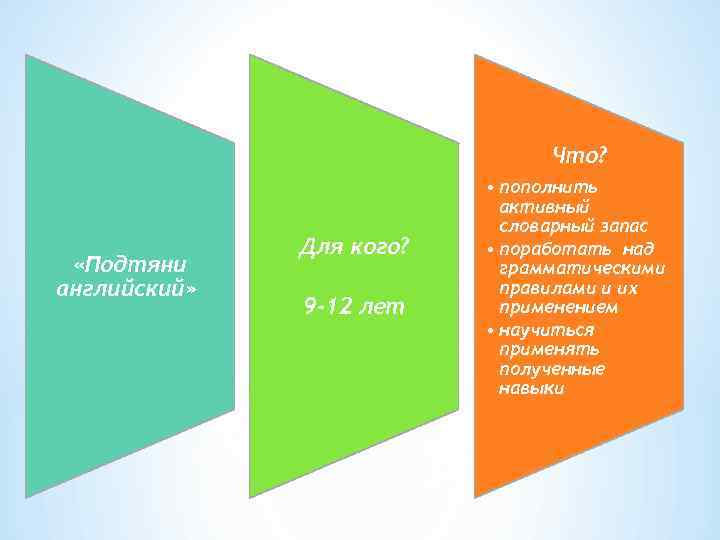 «Подтяни английский»

Для кого?

9-12 лет

Что?

• пополнить активный словарный запас
• поработать над грамматическими правилами и их применением
• научиться применять полученные навыки